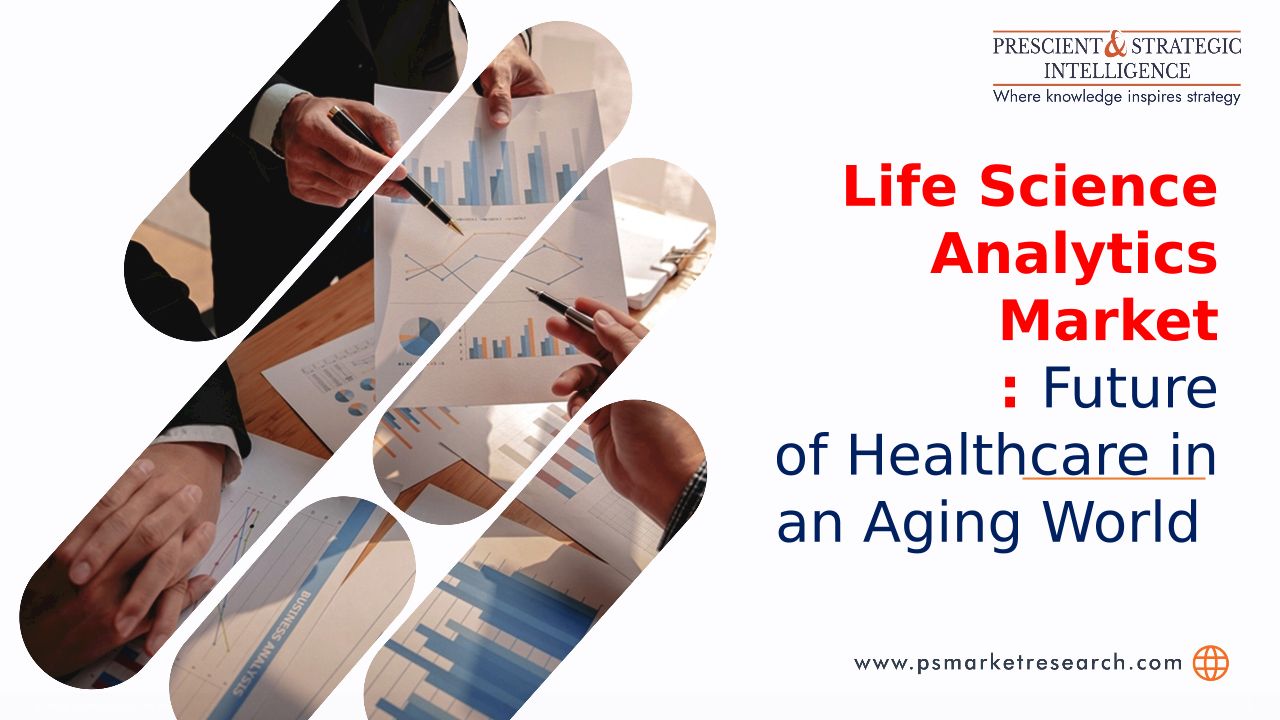 PRESCIENT & STRATEGIC INTELLIGENCE
Where knowledge inspires strategy

Life Science Analytics Market : Future of Healthcare in an Aging World

BUSINESS ANALYSIS

www.psmarketresearch.com